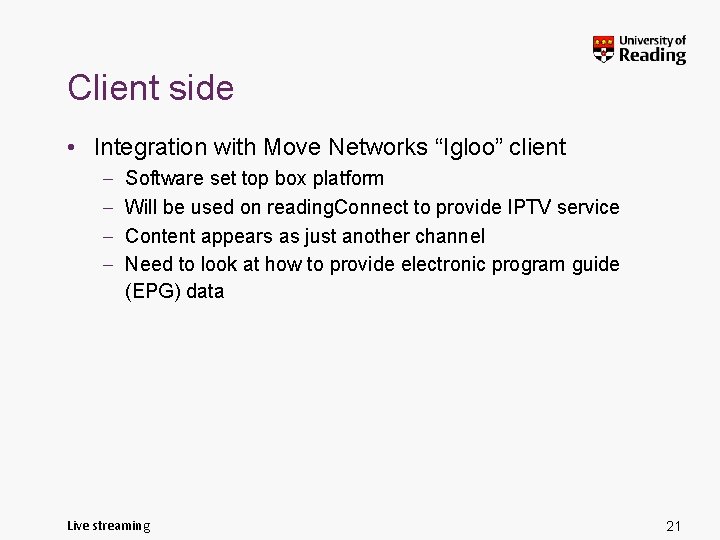 University of Reading

Client side

• Integration with Move Networks “Igloo” client
– Software set top box platform
– Will be used on readingConnect to provide IPTV service
– Content appears as just another channel
– Need to look at how to provide electronic program guide (EPG) data

Live streaming

21